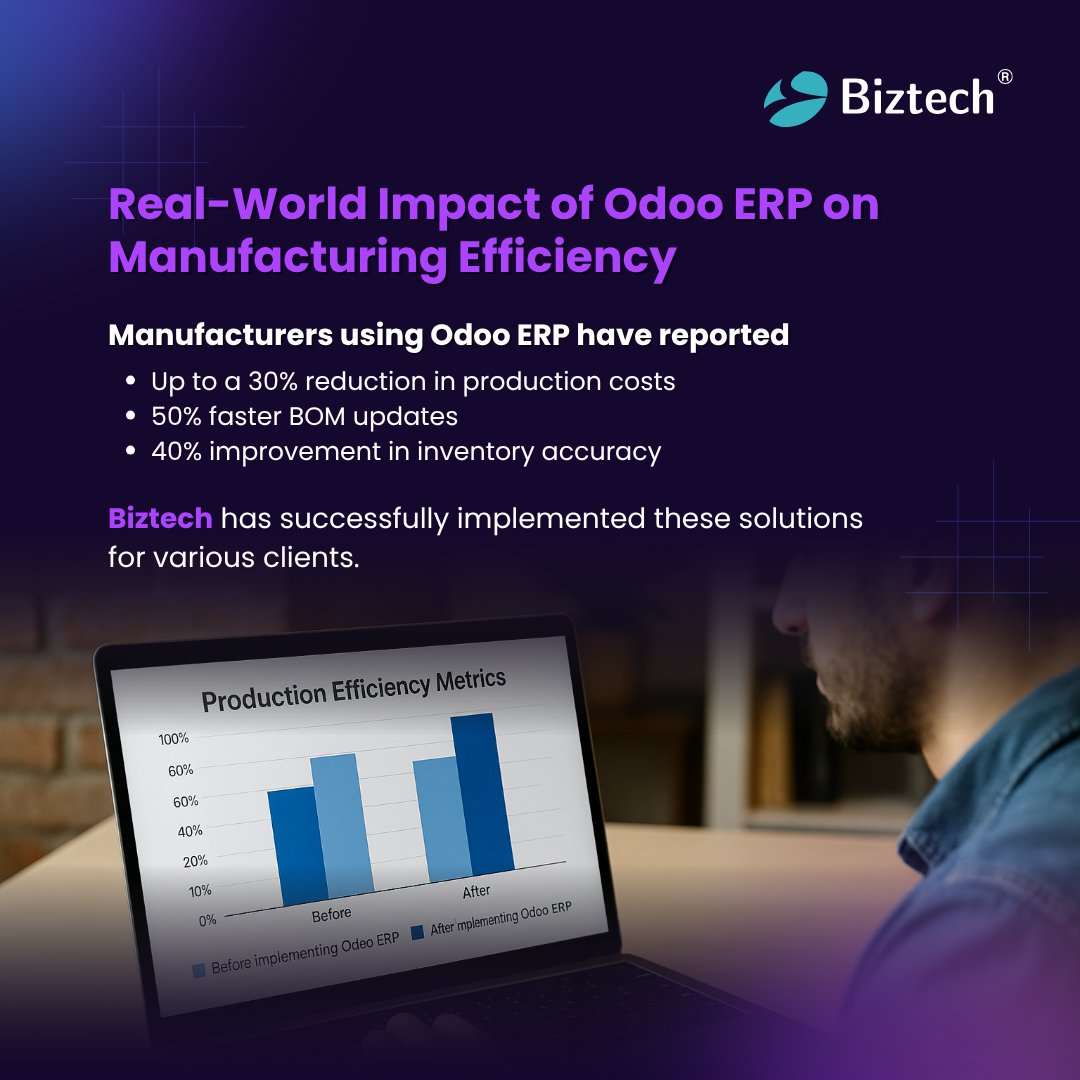 Biztech®

Real-World Impact of Odoo ERP on Manufacturing Efficiency

Manufacturers using Odoo ERP have reported

• Up to a 30% reduction in production costs
• 50% faster BOM updates
• 40% improvement in inventory accuracy

Biztech has successfully implemented these solutions for various clients.

Production Efficiency Metrics

100%
60%
60%
40%
20%
10%
0%

Before
After

Before implementing Odeo ERP
After mplementing Odoo ERP